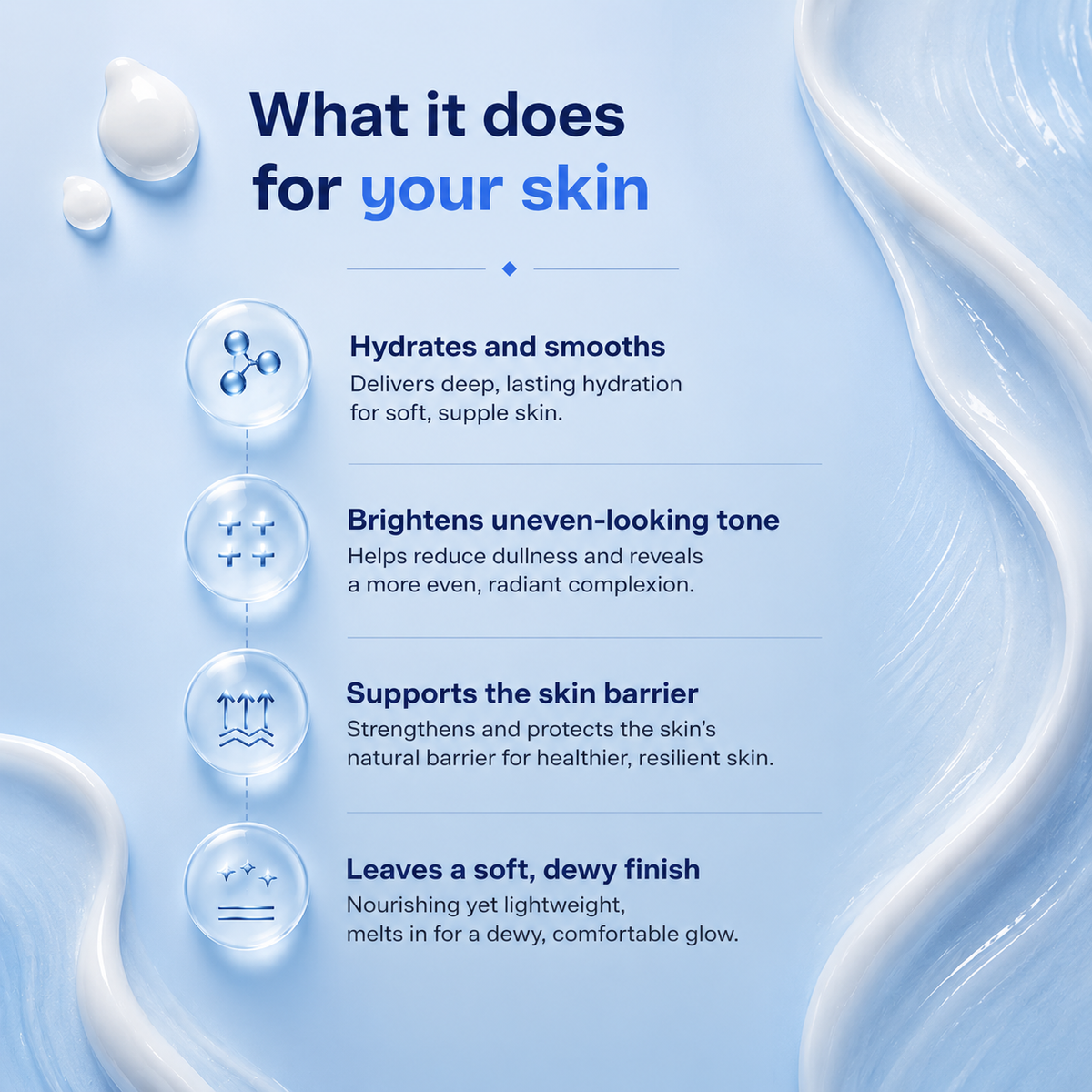 What it does for your skin

Hydrates and smooths
Delivers deep, lasting hydration for soft, supple skin.

Brightens uneven-looking tone
Helps reduce dullness and reveals a more even, radiant complexion.

Supports the skin barrier
Strengthens and protects the skin's natural barrier for healthier, resilient skin.

Leaves a soft, dewy finish
Nourishing yet lightweight, melts in for a dewy, comfortable glow.